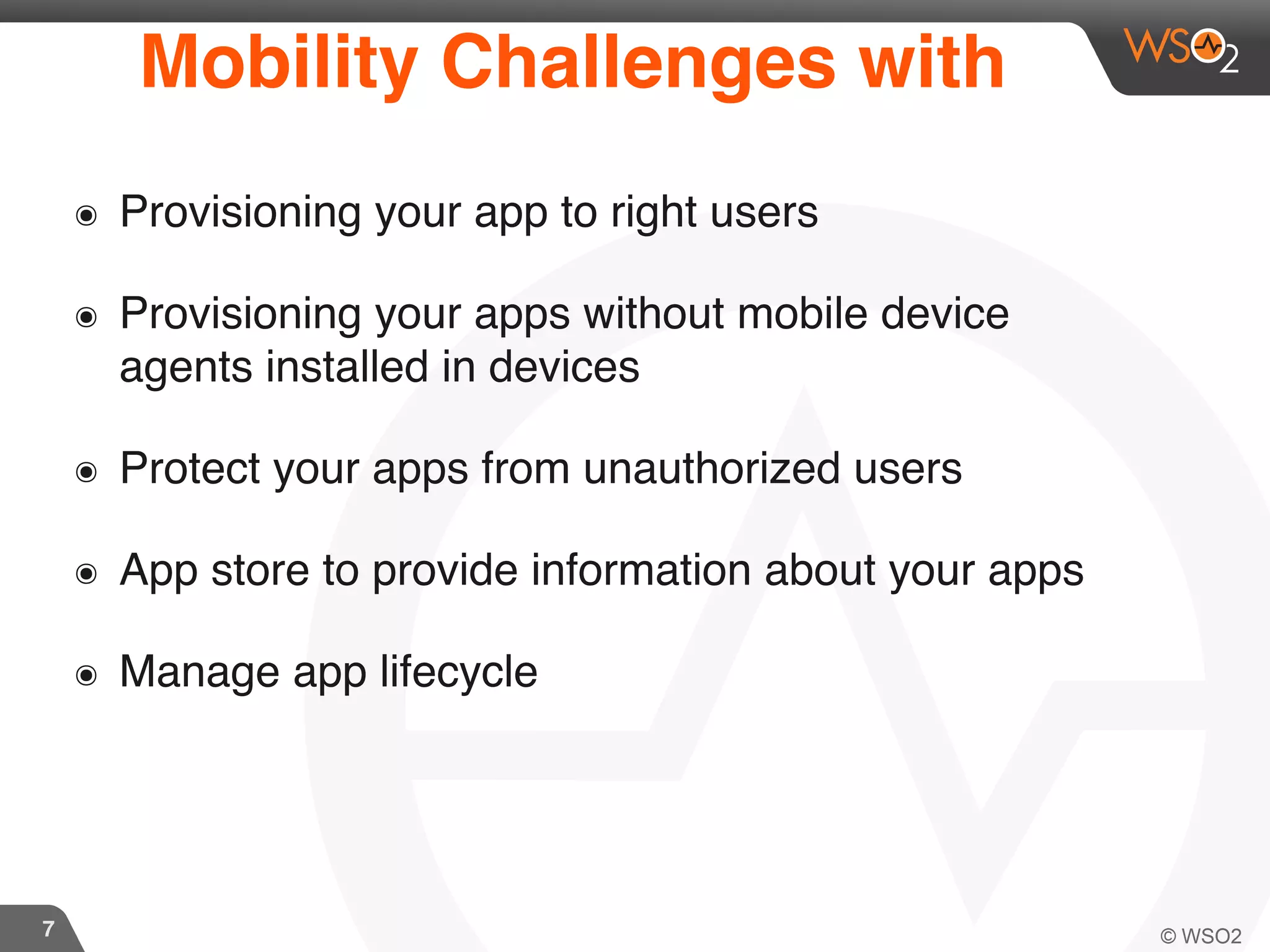 Mobility Challenges with

WSO2

◉ Provisioning your app to right users

◉ Provisioning your apps without mobile device agents installed in devices

◉ Protect your apps from unauthorized users

◉ App store to provide information about your apps

◉ Manage app lifecycle

7

© WSO2